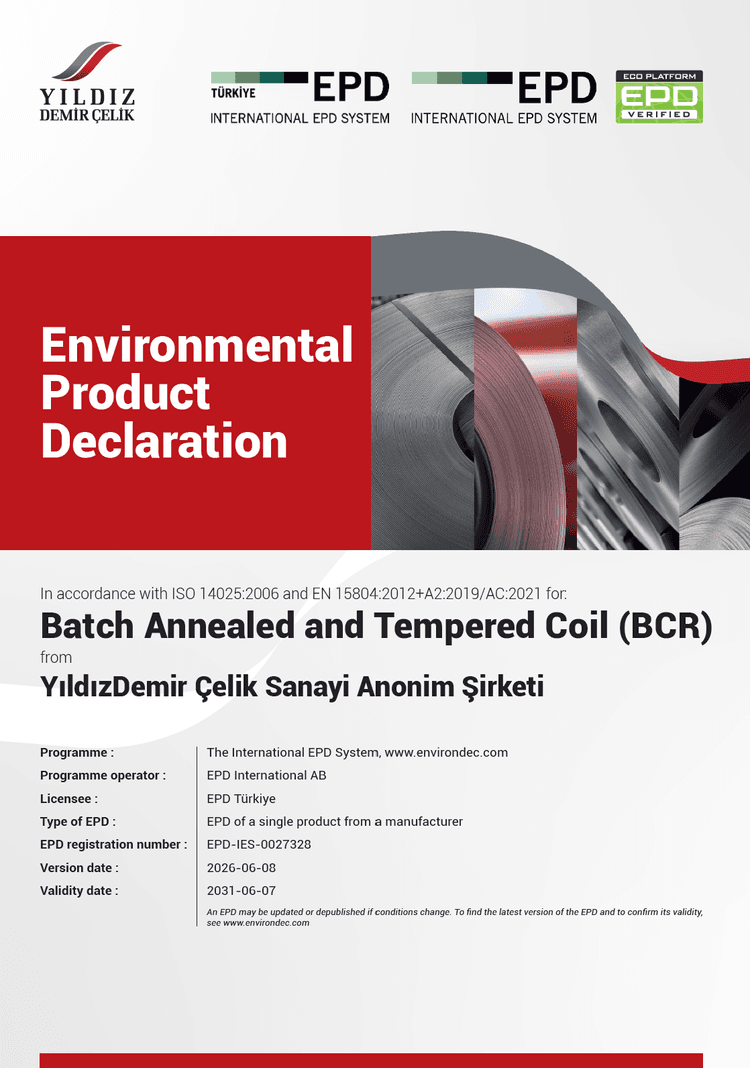 YILDIZ
DEMİR ÇELİK

TÜRKİYE EPD
INTERNATIONAL EPD SYSTEM

EPD
INTERNATIONAL EPD SYSTEM

ECO PLATFORM
EPD
VERIFIED

Environmental Product Declaration

In accordance with ISO 14025:2006 and EN 15804:2012+A2:2019/AC:2021 for:

Batch Annealed and Tempered Coil (BCR)

from

YıldızDemir Çelik Sanayi Anonim Şirketi

| | |
|---|---|
| Programme : | The International EPD System, www.environdec.com |
| Programme operator : | EPD International AB |
| Licensee : | EPD Türkiye |
| Type of EPD : | EPD of a single product from a manufacturer |
| EPD registration number : | EPD-IES-0027328 |
| Version date : | 2026-06-08 |
| Validity date : | 2031-06-07 |

An EPD may be updated or depublished if conditions change. To find the latest version of the EPD and to confirm its validity, see www.environdec.com